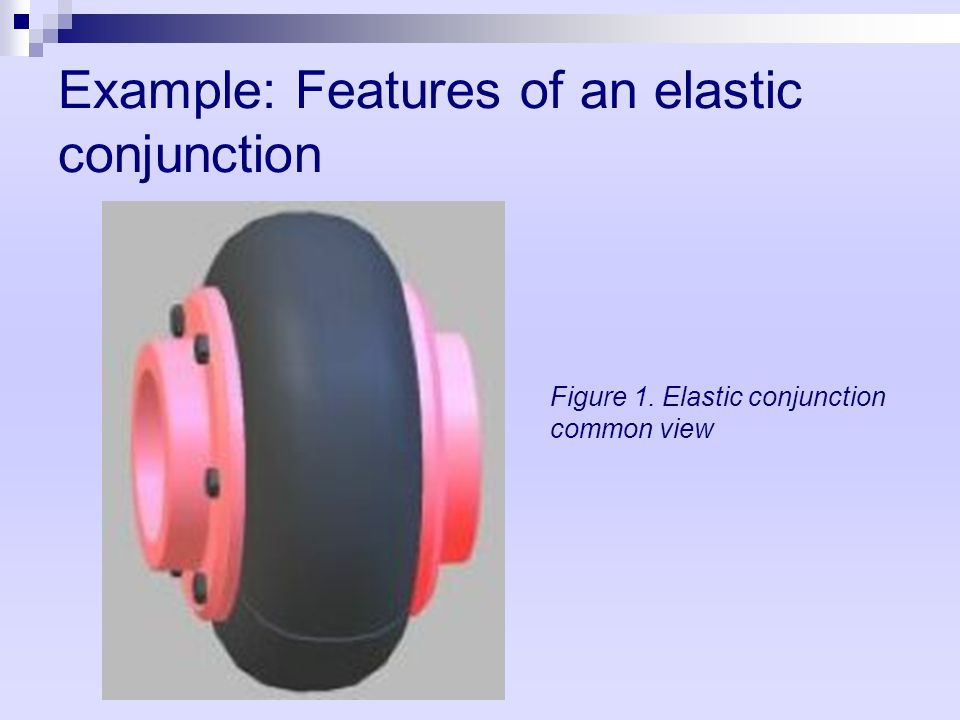 Example: Features of an elastic conjunction

Figure 1. Elastic conjunction common view